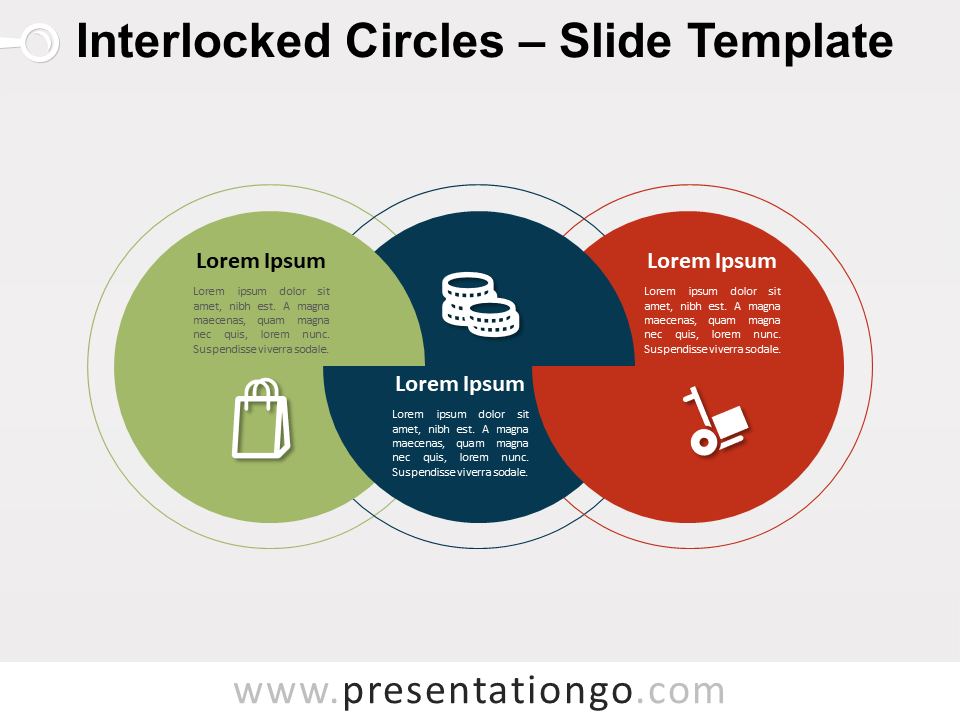 Interlocked Circles – Slide Template

Lorem Ipsum

Lorem ipsum dolor sit amet, nibh est. A magna maecenas, quam magna nec quis, lorem nunc. Suspendisse viverra sodale.

Lorem Ipsum

Lorem ipsum dolor sit amet, nibh est. A magna maecenas, quam magna nec quis, lorem nunc. Suspendisse viverra sodale.

Lorem Ipsum

Lorem ipsum dolor sit amet, nibh est. A magna maecenas, quam magna nec quis, lorem nunc. Suspendisse viverra sodale.

www.presentationgo.com